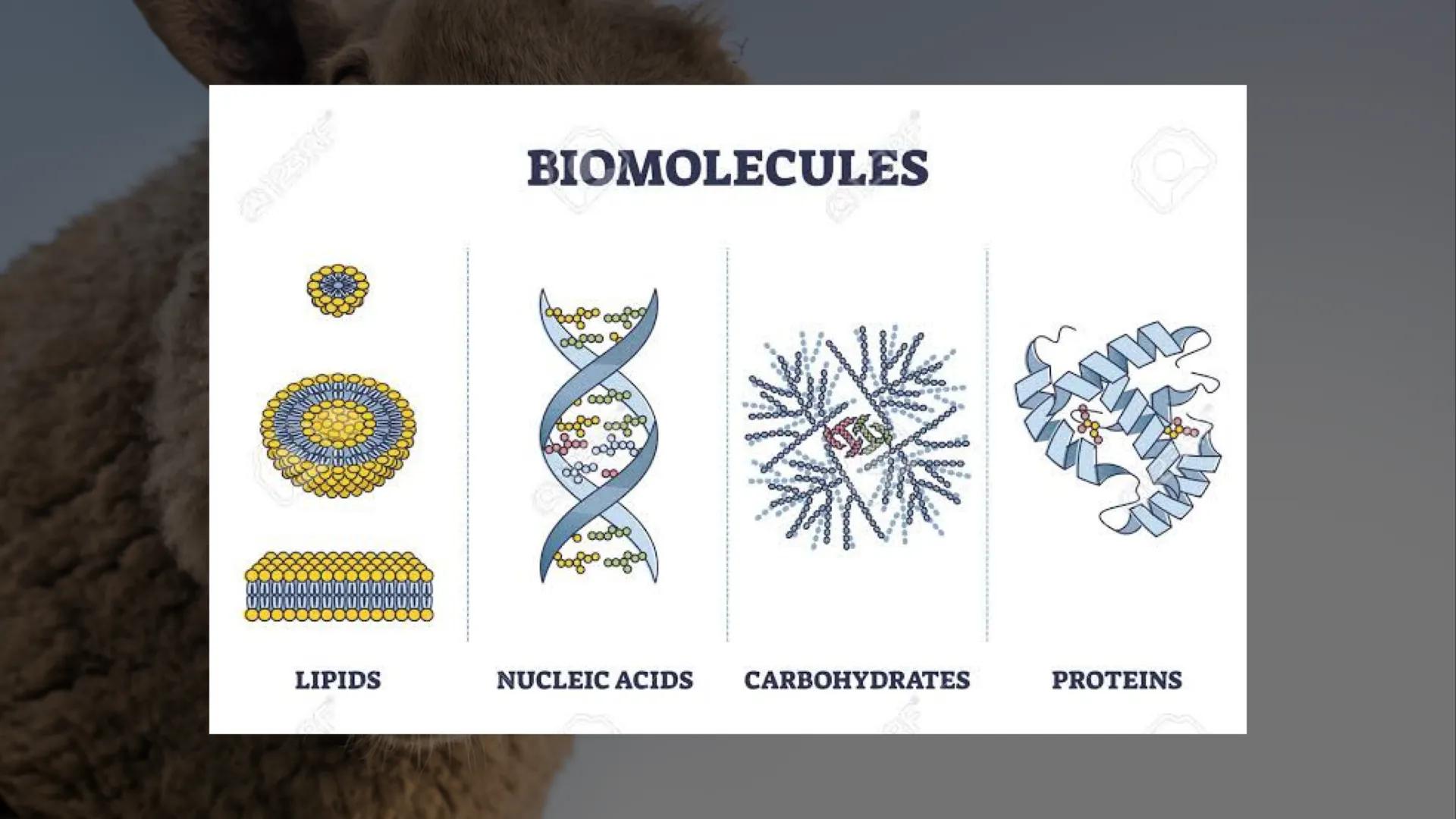 BIOMOLECULES

LIPIDS

NUCLEIC ACIDS

CARBOHYDRATES

PROTEINS